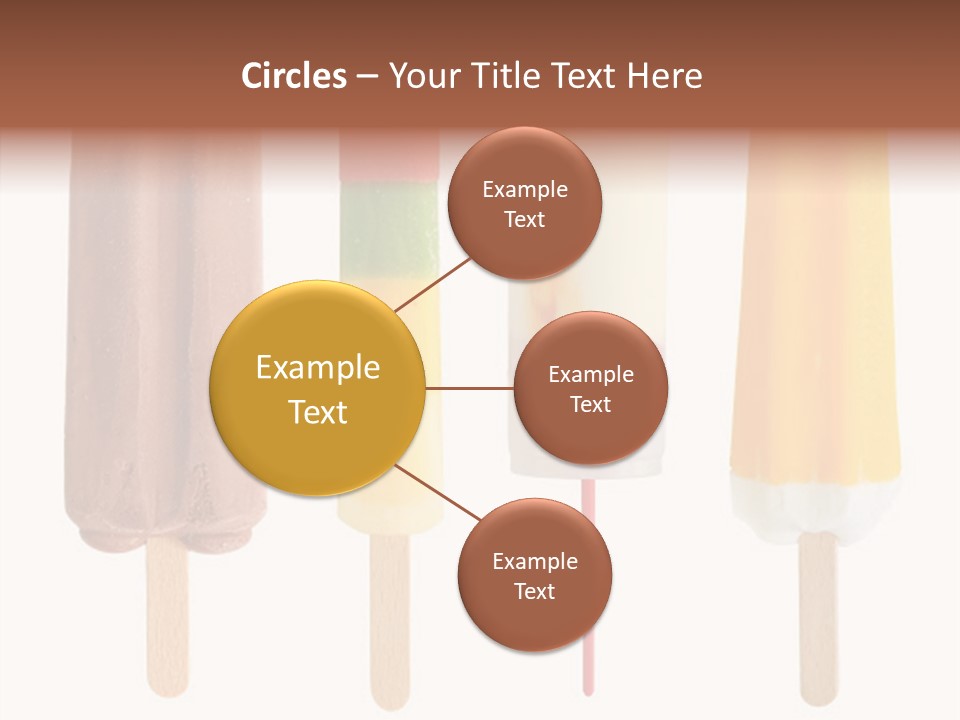 Circles – Your Title Text Here

Example Text

Example Text

Example Text

Example Text